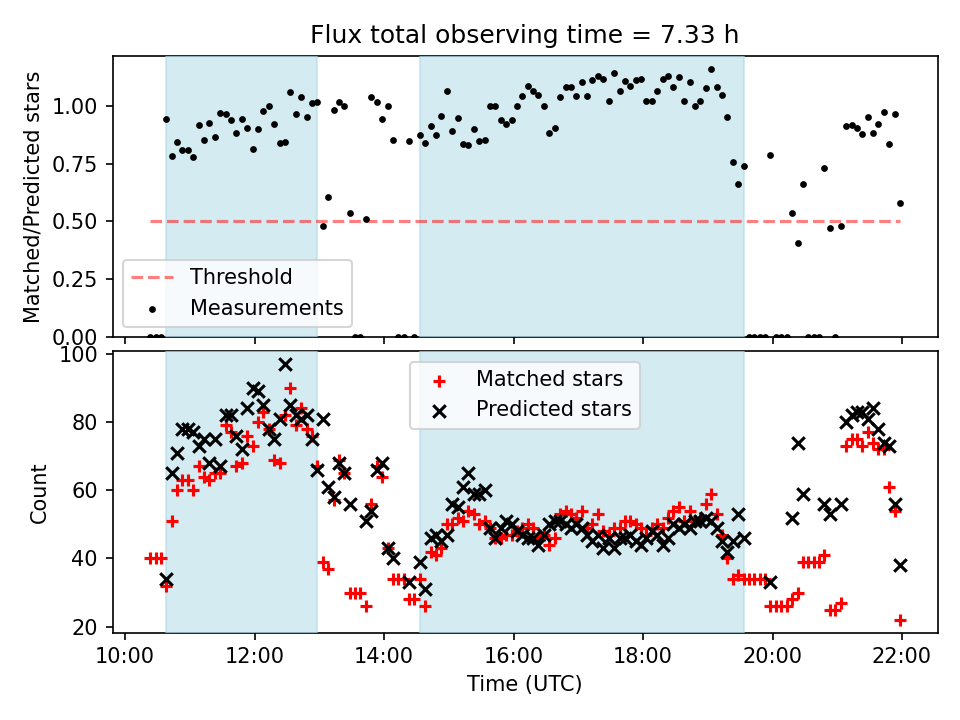 Flux total observing time = 7.33 h

Matched/Predicted stars

1.00
0.75
0.50
0.25
0.00

Threshold
Measurements

Count

100
80
60
40
20

Matched stars
Predicted stars

10:00
12:00
14:00
16:00
18:00
20:00
22:00

Time (UTC)